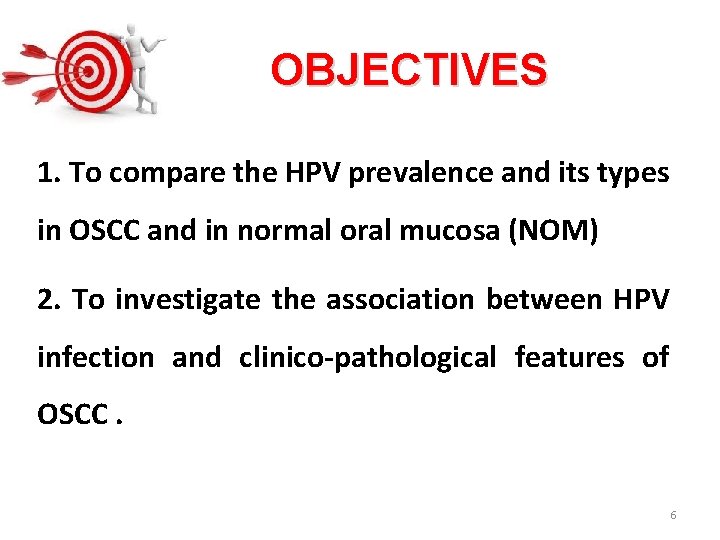 OBJECTIVES

1. To compare the HPV prevalence and its types in OSCC and in normal oral mucosa (NOM)

2. To investigate the association between HPV infection and clinico-pathological features of OSCC .

6